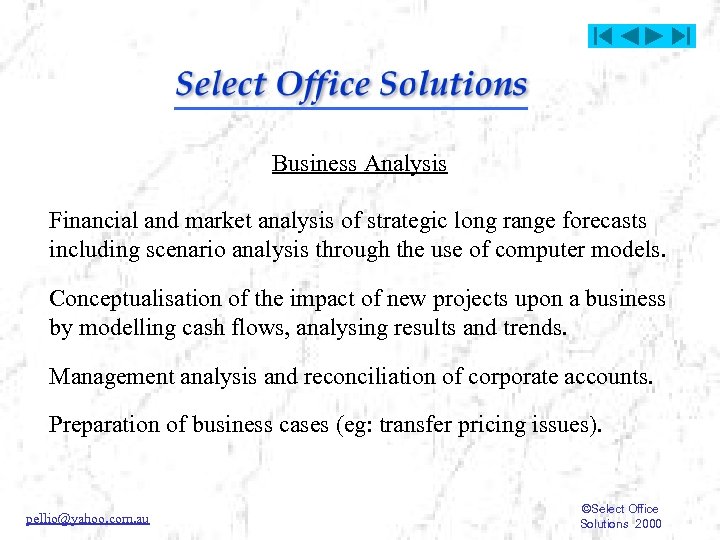 Select Office Solutions

Business Analysis

Financial and market analysis of strategic long range forecasts including scenario analysis through the use of computer models.

Conceptualisation of the impact of new projects upon a business by modelling cash flows, analysing results and trends.

Management analysis and reconciliation of corporate accounts.

Preparation of business cases (eg: transfer pricing issues).

pellio@yahoo.com.au

©Select Office Solutions 2000